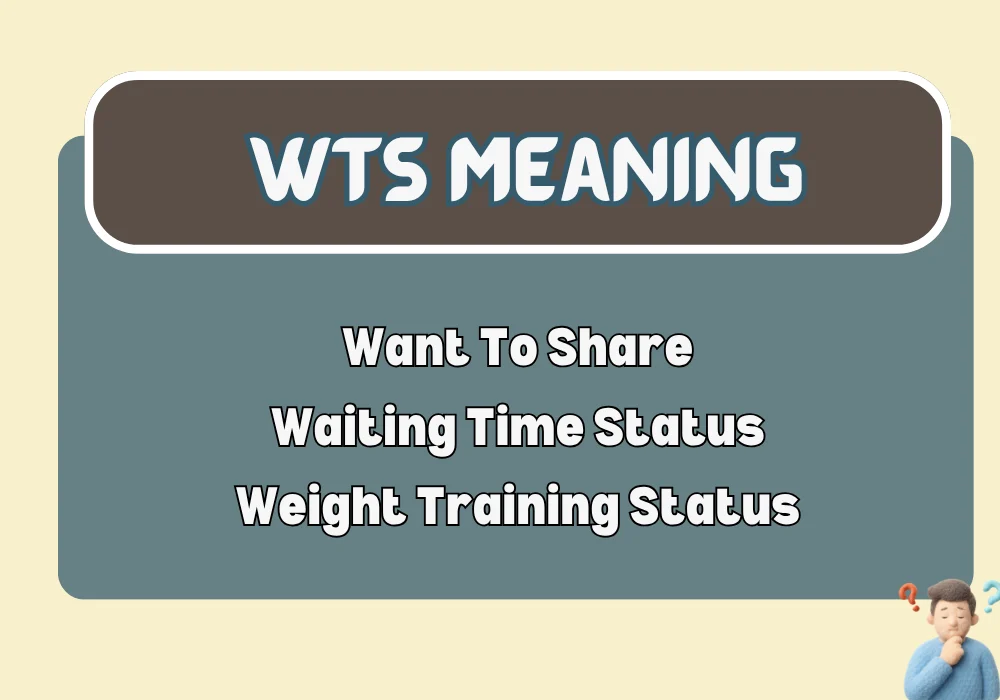 WTS MEANING

Want To Share
Waiting Time Status
Weight Training Status

? ?